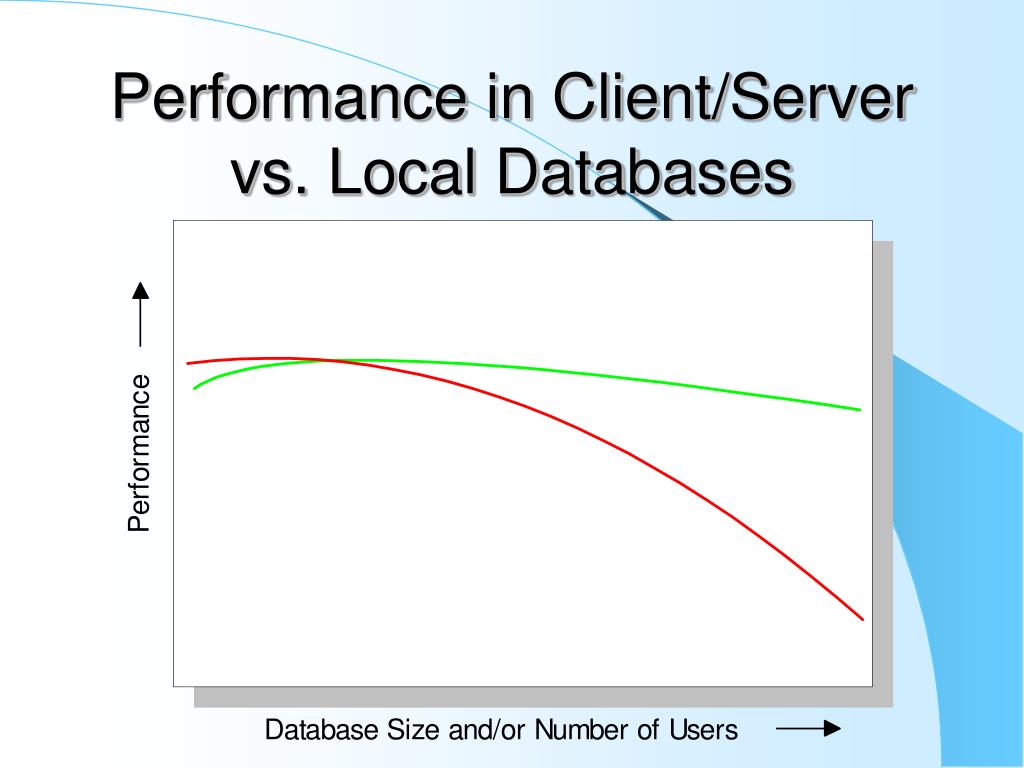 Performance in Client/Server vs. Local Databases

Performance

Database Size and/or Number of Users